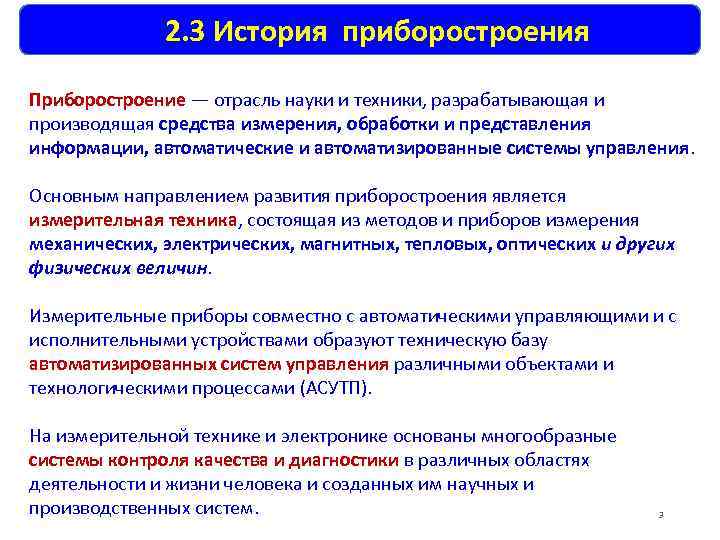 2.3 История приборостроения

Приборостроение — отрасль науки и техники, разрабатывающая и производящая средства измерения, обработки и представления информации, автоматические и автоматизированные системы управления.

Основным направлением развития приборостроения является измерительная техника, состоящая из методов и приборов измерения механических, электрических, магнитных, тепловых, оптических и других физических величин.

Измерительные приборы совместно с автоматическими управляющими и с исполнительными устройствами образуют техническую базу автоматизированных систем управления различными объектами и технологическими процессами (АСУТП).

На измерительной технике и электронике основаны многообразные системы контроля качества и диагностики в различных областях деятельности и жизни человека и созданных им научных и производственных систем.

3